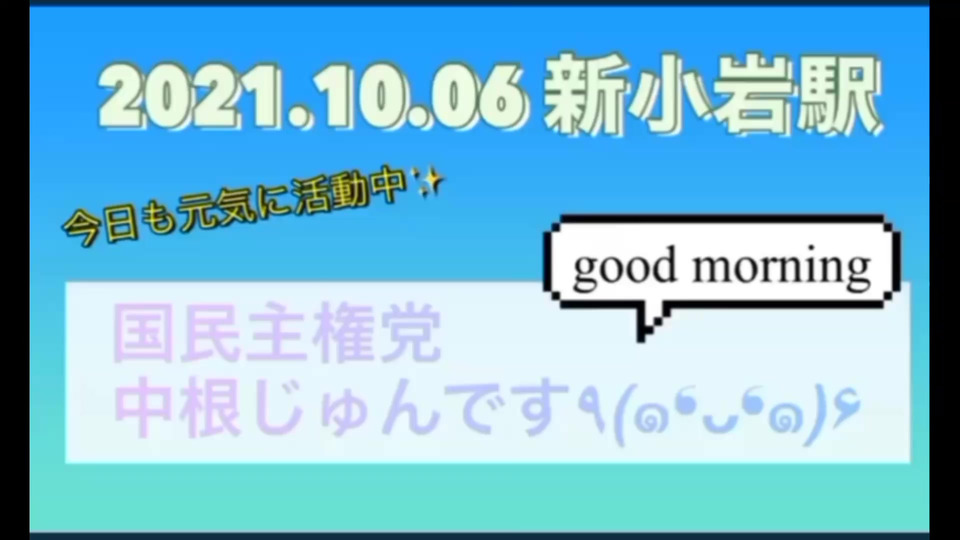 2021.10.06 新小岩駅

今日も元気に活動中✨

good morning

国民主権党
中根じゅんです٩(๑❛ᴗ❛๑)۶